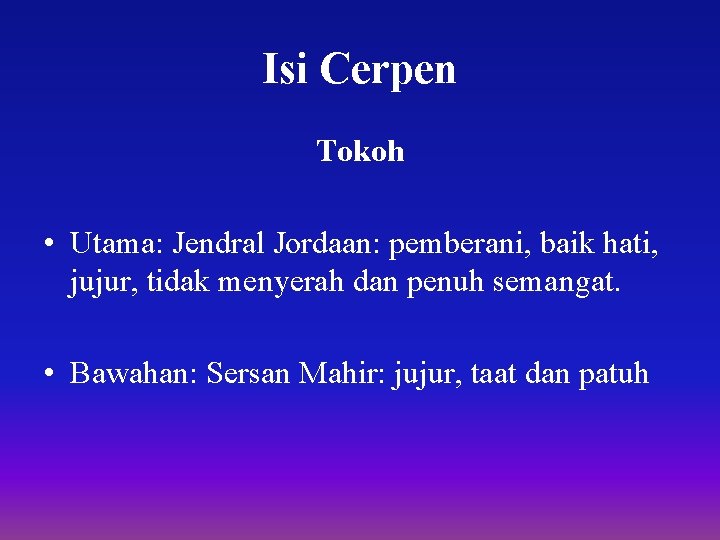 Isi Cerpen

Tokoh

• Utama: Jendral Jordaan: pemberani, baik hati, jujur, tidak menyerah dan penuh semangat.

• Bawahan: Sersan Mahir: jujur, taat dan patuh